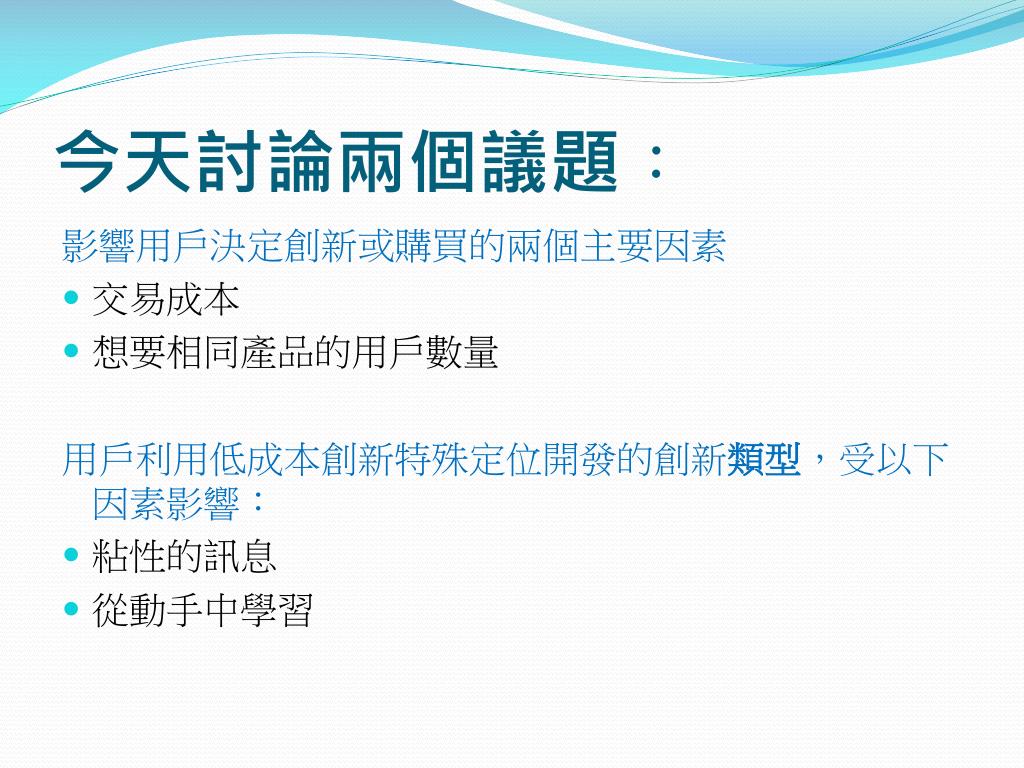 今天討論兩個議題：

影響用戶決定創新或購買的兩個主要因素

- 交易成本
- 想要相同產品的用戶數量

用戶利用低成本創新特殊定位開發的創新類型，受以下因素影響：

- 粘性的訊息
- 從動手中學習